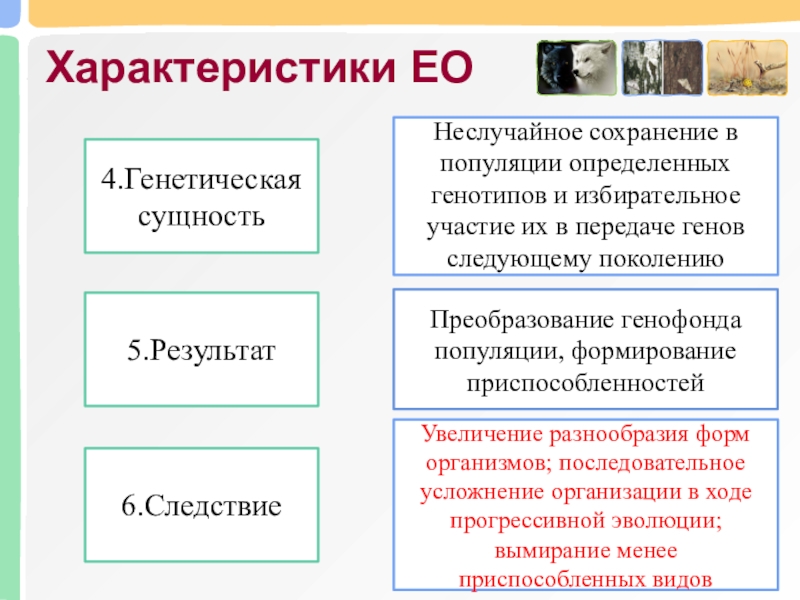 Характеристики ЕО

4.Генетическая сущность

Неслучайное сохранение в популяции определенных генотипов и избирательное участие их в передаче генов следующему поколению

5.Результат

Преобразование генофонда популяции, формирование приспособленностей

6.Следствие

Увеличение разнообразия форм организмов; последовательное усложнение организации в ходе прогрессивной эволюции; вымирание менее приспособленных видов